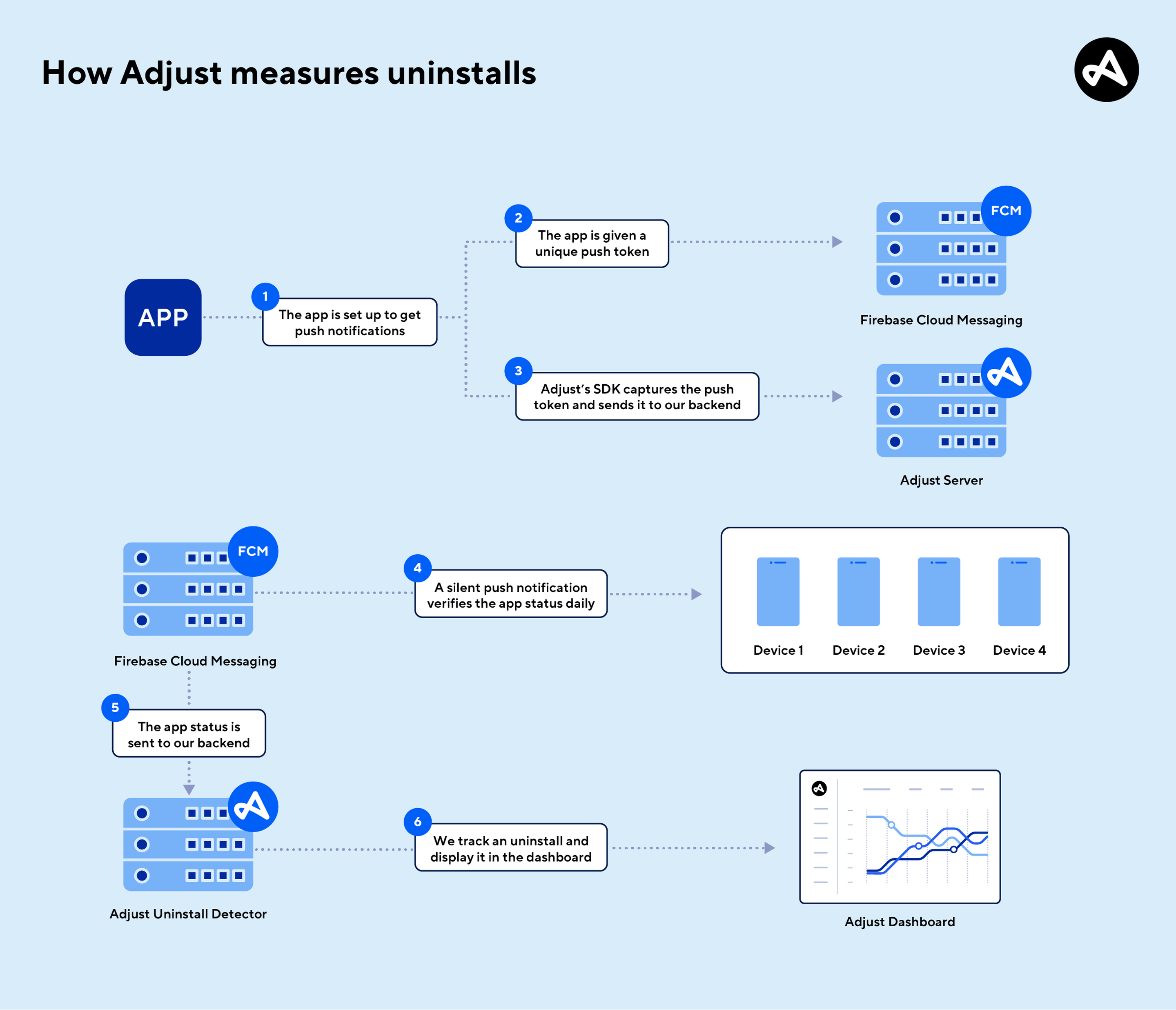 How Adjust measures uninstalls

APP

1
The app is set up to get push notifications

2
The app is given a unique push token

FCM

Firebase Cloud Messaging

3
Adjust's SDK captures the push token and sends it to our backend

Adjust Server

FCM

Firebase Cloud Messaging

4
A silent push notification verifies the app status daily

Device 1
Device 2
Device 3
Device 4

5
The app status is sent to our backend

Adjust Uninstall Detector

6
We track an uninstall and display it in the dashboard

Adjust Dashboard